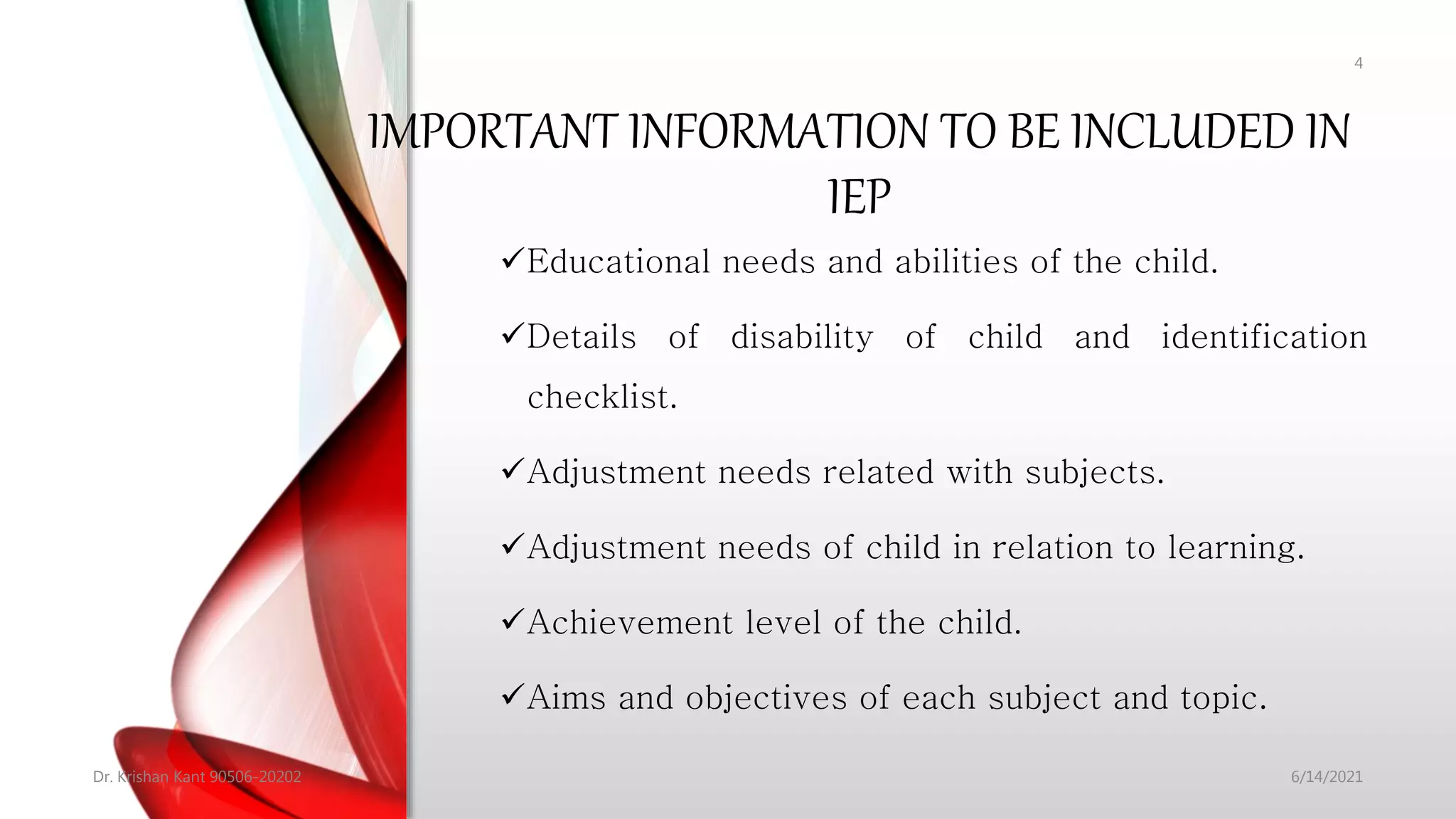 4

IMPORTANT INFORMATION TO BE INCLUDED IN IEP

✓Educational needs and abilities of the child.

✓Details of disability of child and identification checklist.

✓Adjustment needs related with subjects.

✓Adjustment needs of child in relation to learning.

✓Achievement level of the child.

✓Aims and objectives of each subject and topic.

Dr. Krishan Kant 90506-20202

6/14/2021